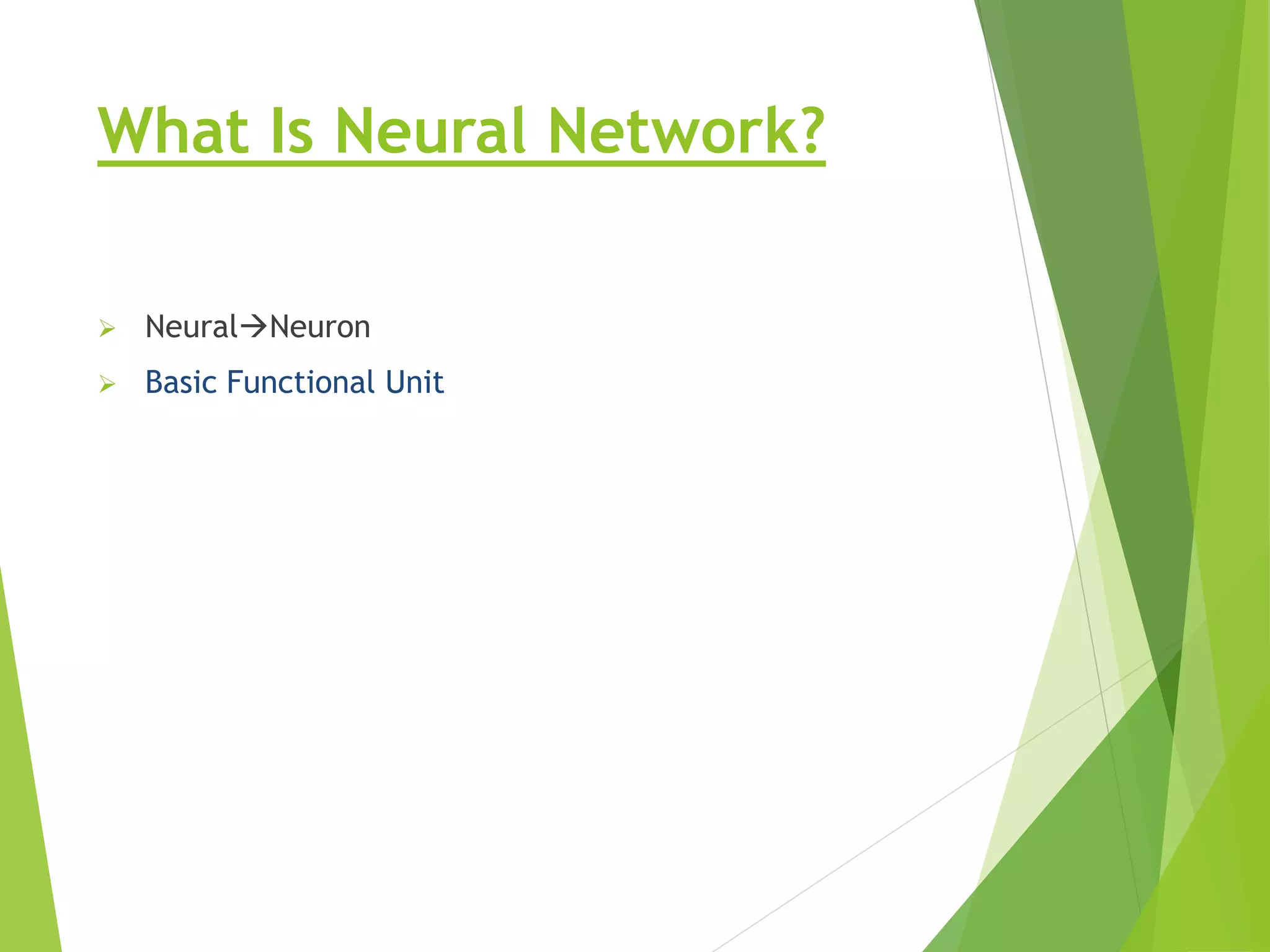 What Is Neural Network?

➢ Neural→Neuron

➢ Basic Functional Unit